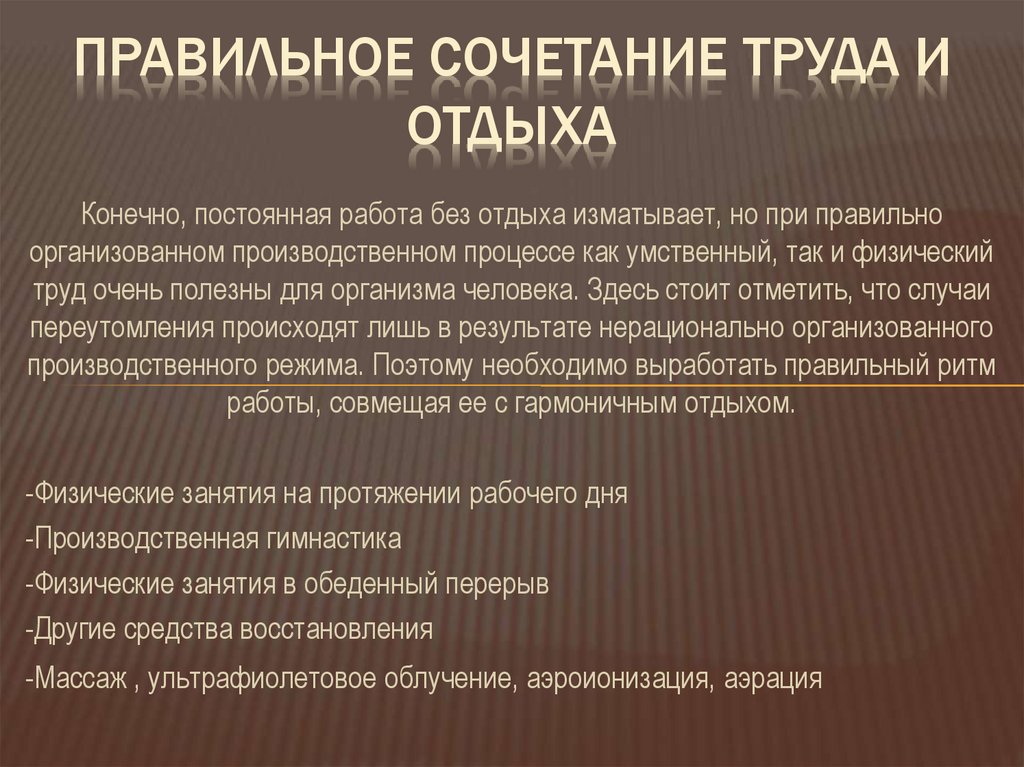 ПРАВИЛЬНОЕ СОЧЕТАНИЕ ТРУДА И ОТДЫХА

Конечно, постоянная работа без отдыха изматывает, но при правильно организованном производственном процессе как умственный, так и физический труд очень полезны для организма человека. Здесь стоит отметить, что случаи переутомления происходят лишь в результате нерационально организованного производственного режима. Поэтому необходимо выработать правильный ритм работы, совмещая ее с гармоничным отдыхом.

-Физические занятия на протяжении рабочего дня
-Производственная гимнастика
-Физические занятия в обеденный перерыв
-Другие средства восстановления
-Массаж , ультрафиолетовое облучение, аэроионизация, аэрация